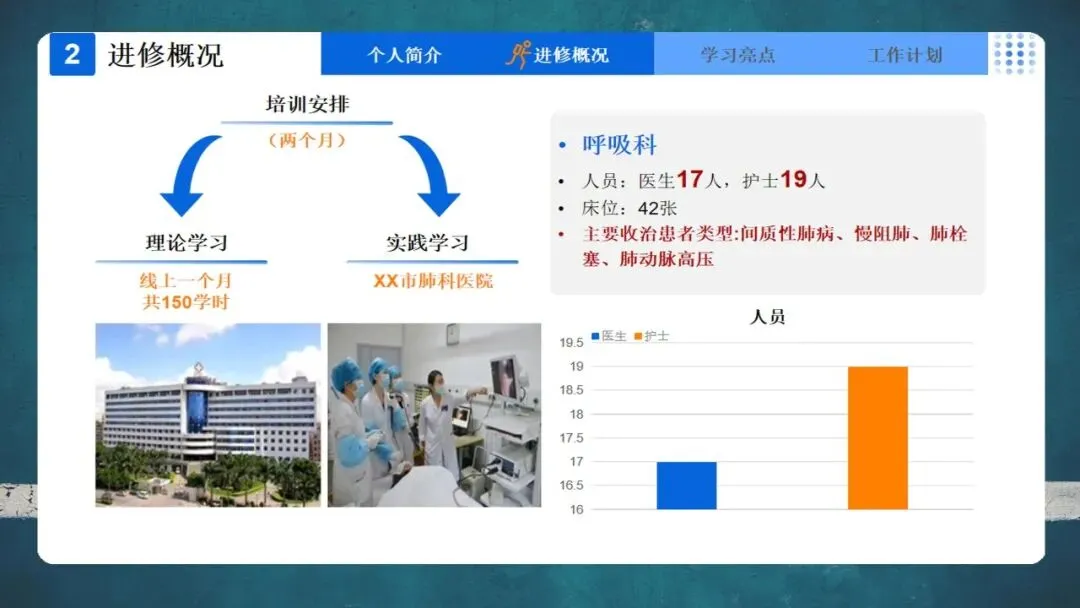 2 进修概况

个人简介 进修概况 学习亮点 工作计划

培训安排

（两个月）

理论学习

线上一个月
共150学时

实践学习

XX市肺科医院

• 呼吸科
• 人员：医生17人，护士19人
• 床位：42张
• 主要收治患者类型:间质性肺病、慢阻肺、肺栓塞、肺动脉高压

人员

医生 护士

19.5
19
18.5
18
17.5
17
16.5
16